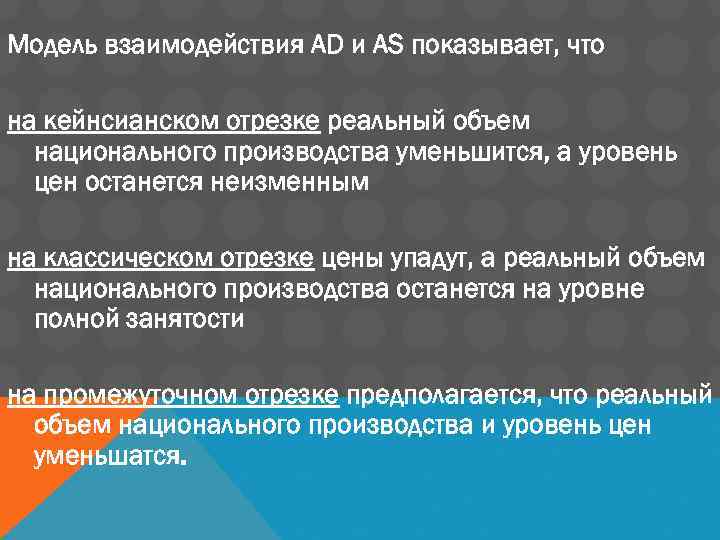 Модель взаимодействия AD и AS показывает, что

на кейнсианском отрезке реальный объем национального производства уменьшится, а уровень цен останется неизменным

на классическом отрезке цены упадут, а реальный объем национального производства останется на уровне полной занятости

на промежуточном отрезке предполагается, что реальный объем национального производства и уровень цен уменьшатся.